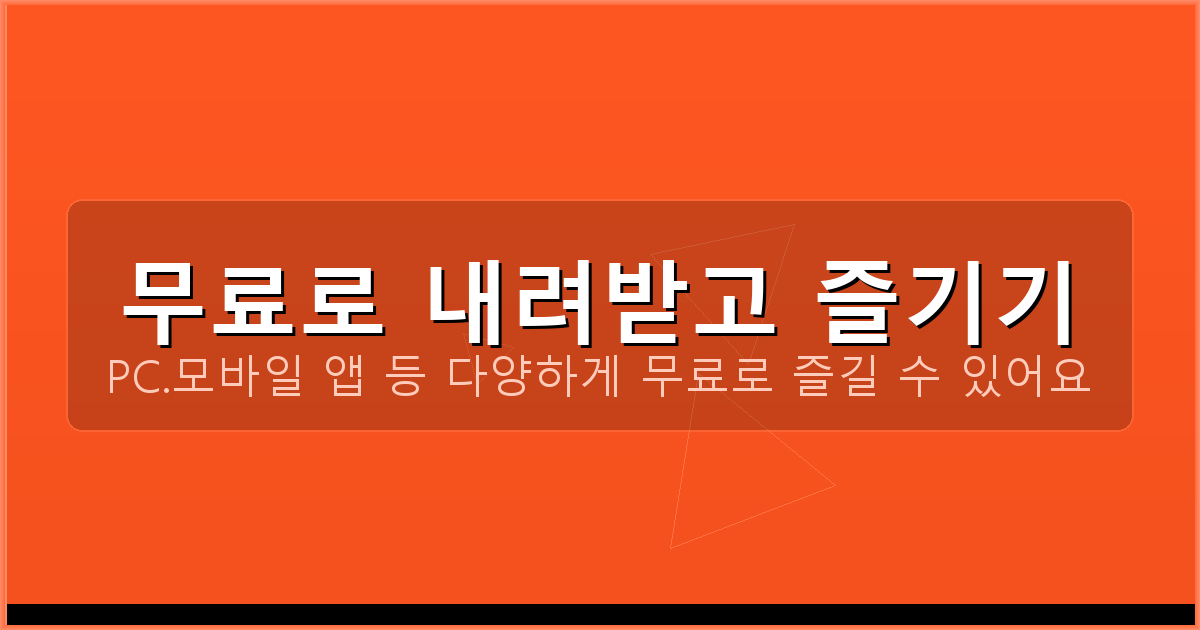 무료로 내려받고 즐기기

PC.모바일 앱 등 다양하게 무료로 즐길 수 있어요